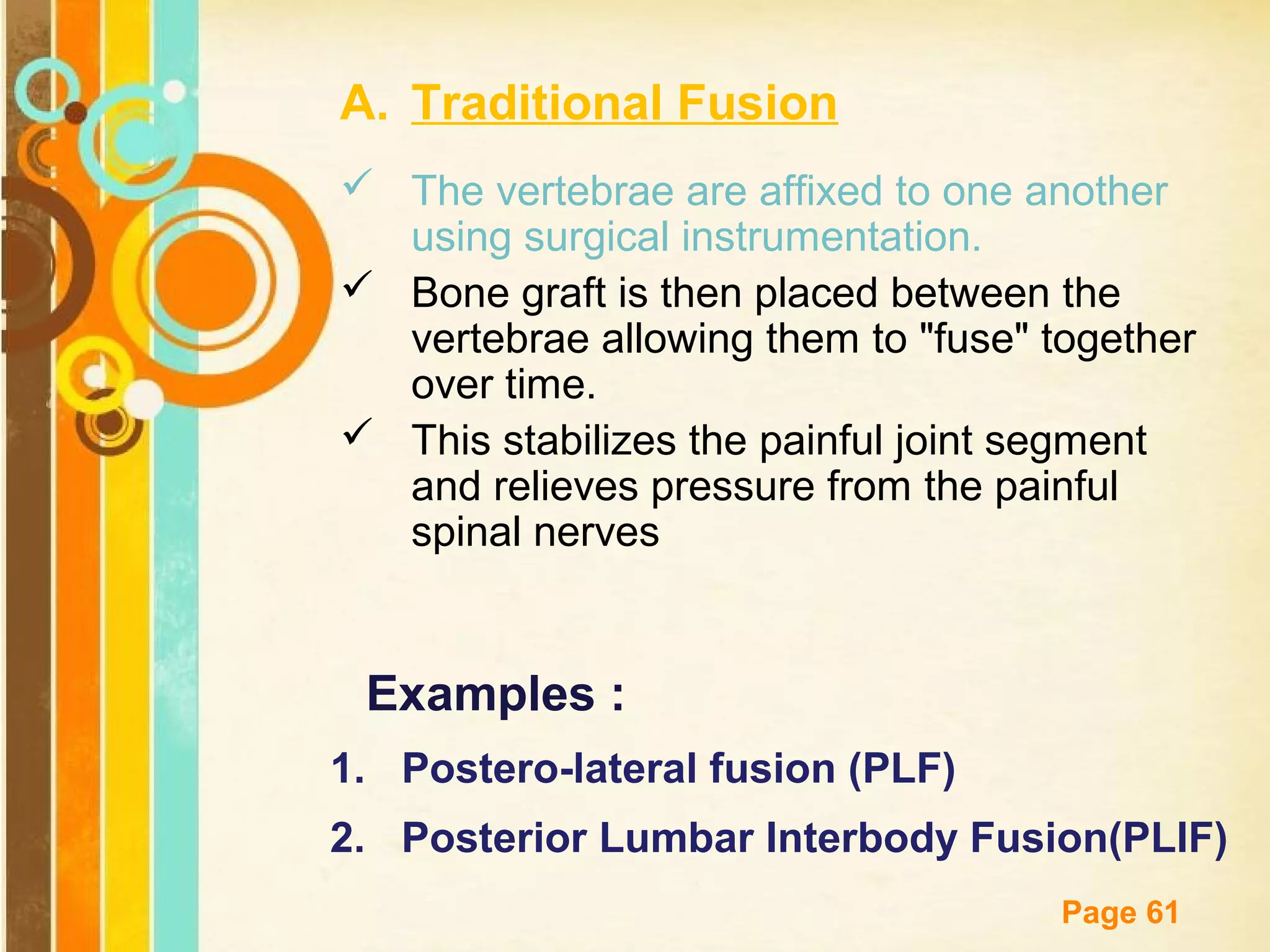 A. Traditional Fusion

✓ The vertebrae are affixed to one another using surgical instrumentation.

✓ Bone graft is then placed between the vertebrae allowing them to "fuse" together over time.

✓ This stabilizes the painful joint segment and relieves pressure from the painful spinal nerves

Examples :

1. Postero-lateral fusion (PLF)

2. Posterior Lumbar Interbody Fusion(PLIF)

Page 61